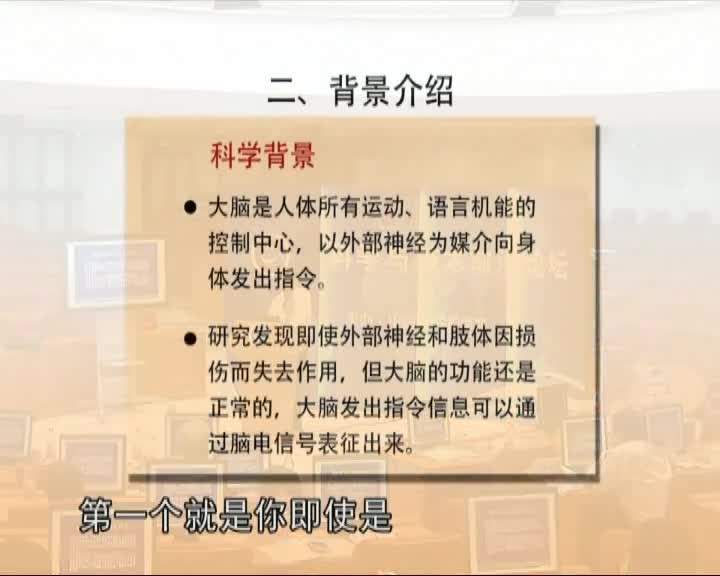 二、背景介绍

科学背景

● 大脑是人体所有运动、语言机能的控制中心，以外部神经为媒介向身体发出指令。

● 研究发现即使外部神经和肢体因损伤而失去作用，但大脑的功能还是正常的，大脑发出指令信息可以通过脑电信号表征出来。

第一个就是你即使是